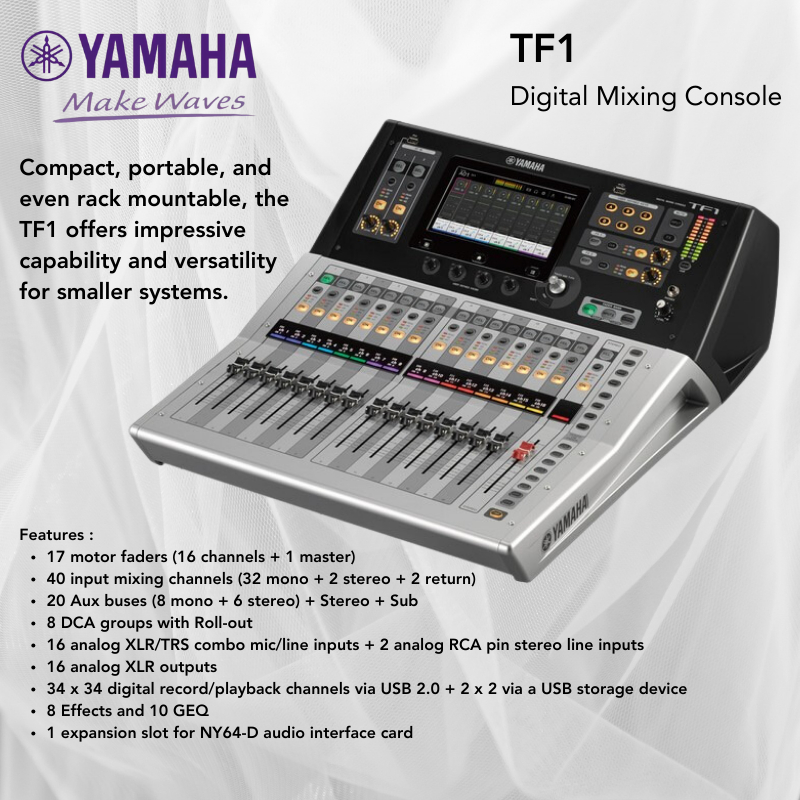 YAMAHA
Make Waves

TF1
Digital Mixing Console

Compact, portable, and even rack mountable, the TF1 offers impressive capability and versatility for smaller systems.

YAMAHA
TF1
YAMAHA

Features :
• 17 motor faders (16 channels + 1 master)
• 40 input mixing channels (32 mono + 2 stereo + 2 return)
• 20 Aux buses (8 mono + 6 stereo) + Stereo + Sub
• 8 DCA groups with Roll-out
• 16 analog XLR/TRS combo mic/line inputs + 2 analog RCA pin stereo line inputs
• 16 analog XLR outputs
• 34 x 34 digital record/playback channels via USB 2.0 + 2 x 2 via a USB storage device
• 8 Effects and 10 GEQ
• 1 expansion slot for NY64-D audio interface card